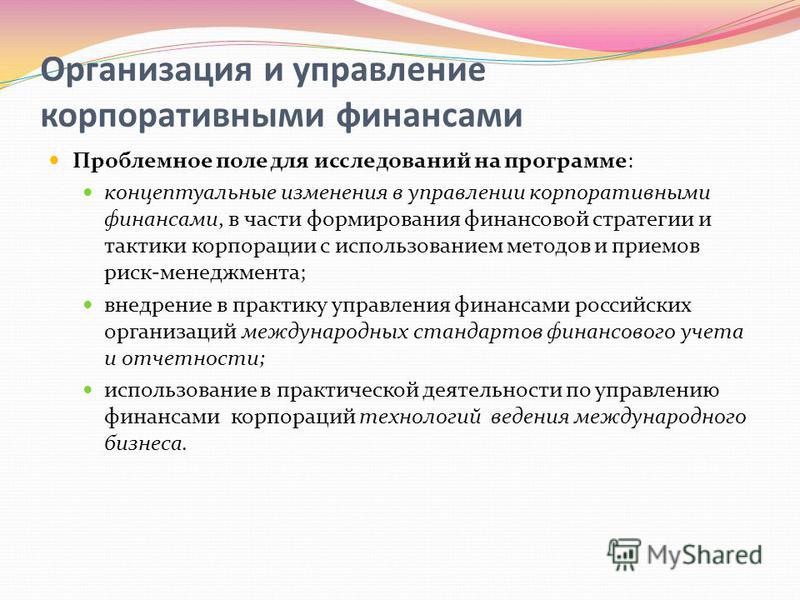 Организация и управление корпоративными финансами

Проблемное поле для исследований на программе:

концептуальные изменения в управлении корпоративными финансами, в части формирования финансовой стратегии и тактики корпорации с использованием методов и приемов риск-менеджмента;

внедрение в практику управления финансами российских организаций международных стандартов финансового учета и отчетности;

использование в практической деятельности по управлению финансами корпораций технологий ведения международного бизнеса.

MyShared